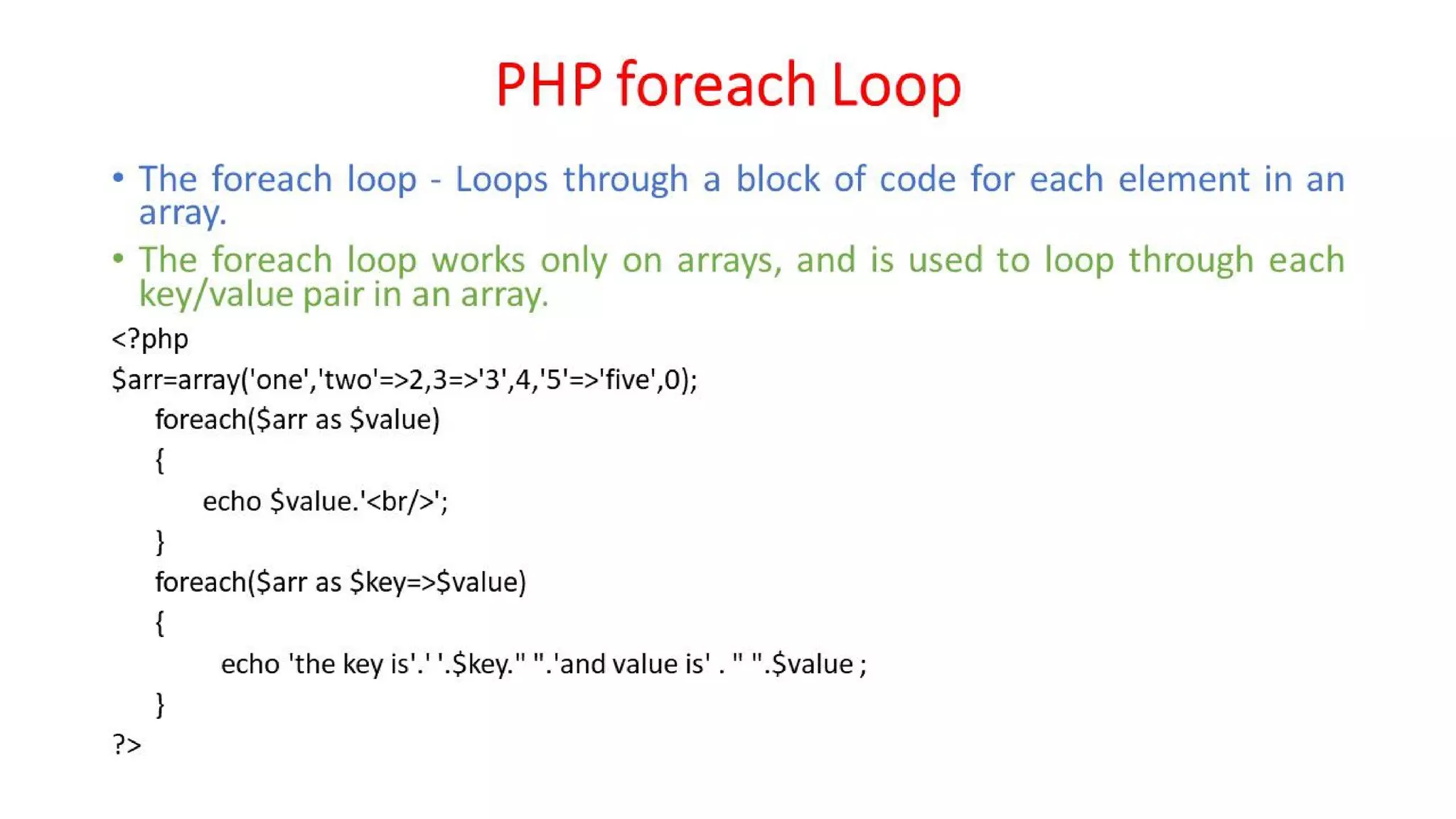 PHP foreach Loop

• The foreach loop - Loops through a block of code for each element in an array.

• The foreach loop works only on arrays, and is used to loop through each key/value pair in an array.

<?php
$arr=array('one','two'=>2,3=>'3',4,'5'=>'five',0);
foreach($arr as $value)
{
echo $value.'<br/>';
}
foreach($arr as $key=>$value)
{
echo 'the key is'.' '.$key." ".'and value is' . " ".$value ;
}
?>